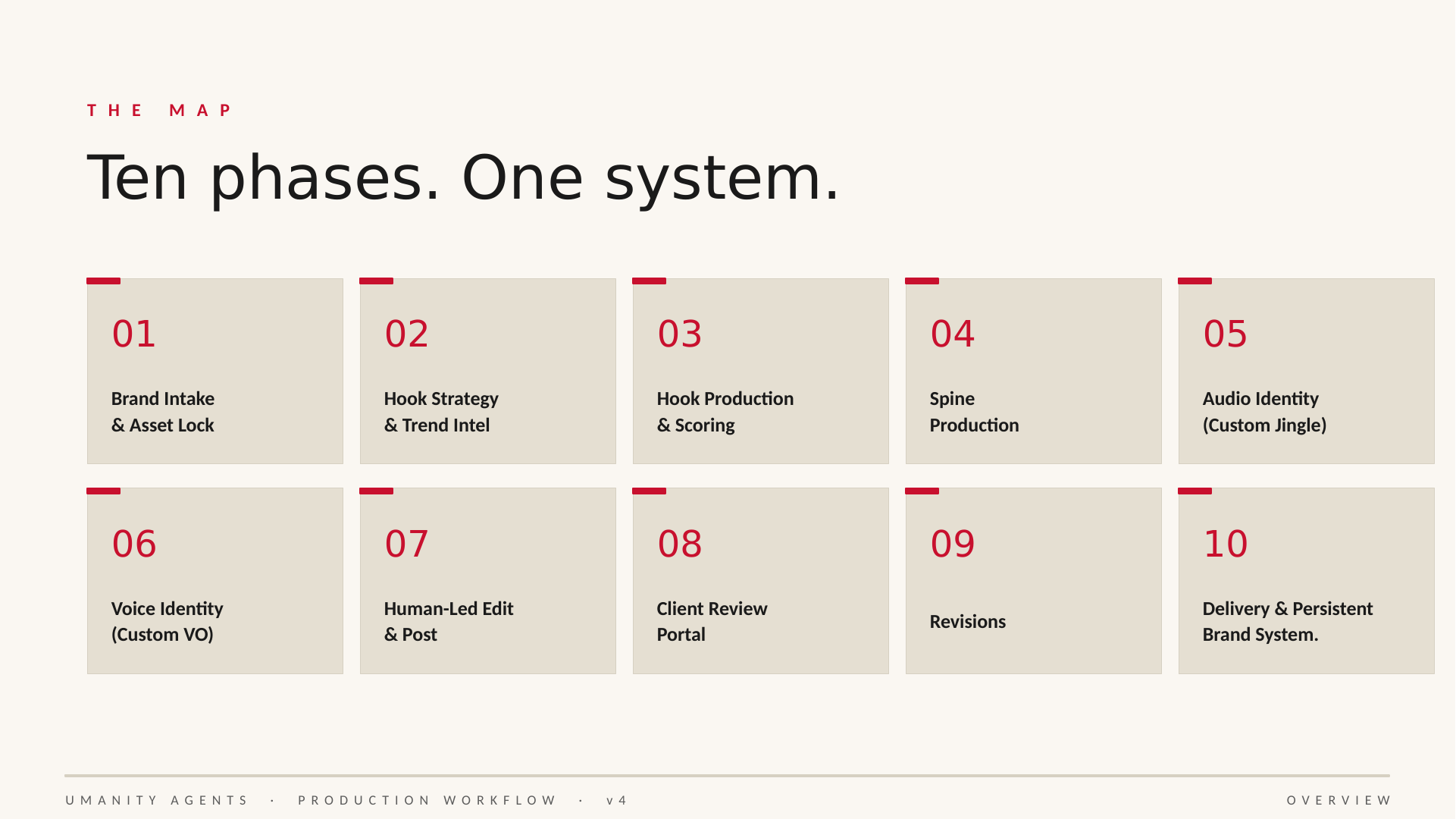 THE MAP

Ten phases. One system.

01

Brand Intake & Asset Lock

02

Hook Strategy & Trend Intel

03

Hook Production & Scoring

04

Spine Production

05

Audio Identity (Custom Jingle)

06

Voice Identity (Custom VO)

07

Human-Led Edit & Post

08

Client Review Portal

09

Revisions

10

Delivery & Persistent Brand System.

UMANITY AGENTS · PRODUCTION WORKFLOW · v4

OVERVIEW